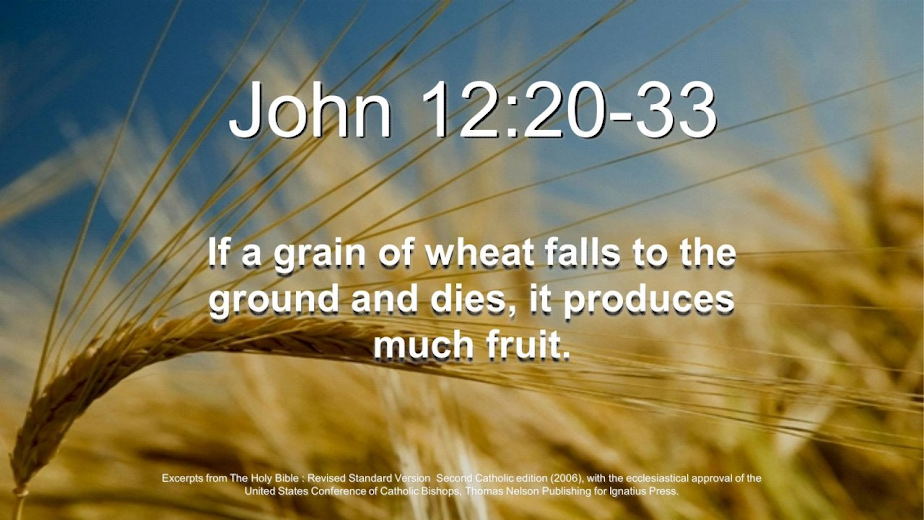 John 12:20-33

If a grain of wheat falls to the ground and dies, it produces much fruit.

Excerpts from The Holy Bible : Revised Standard Version Second Catholic edition (2006), with the ecclesiastical approval of the United States Conference of Catholic Bishops, Thomas Nelson Publishing for Ignatius Press.